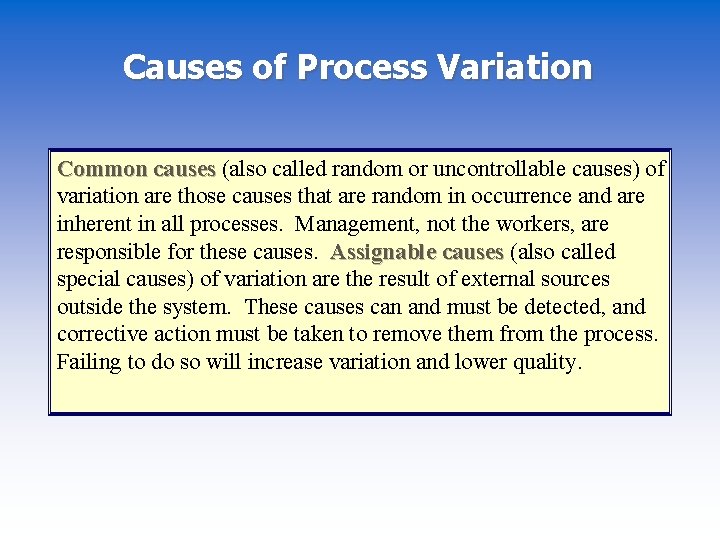 Causes of Process Variation

Common causes (also called random or uncontrollable causes) of variation are those causes that are random in occurrence and are inherent in all processes. Management, not the workers, are responsible for these causes. Assignable causes (also called special causes) of variation are the result of external sources outside the system. These causes can and must be detected, and corrective action must be taken to remove them from the process. Failing to do so will increase variation and lower quality.